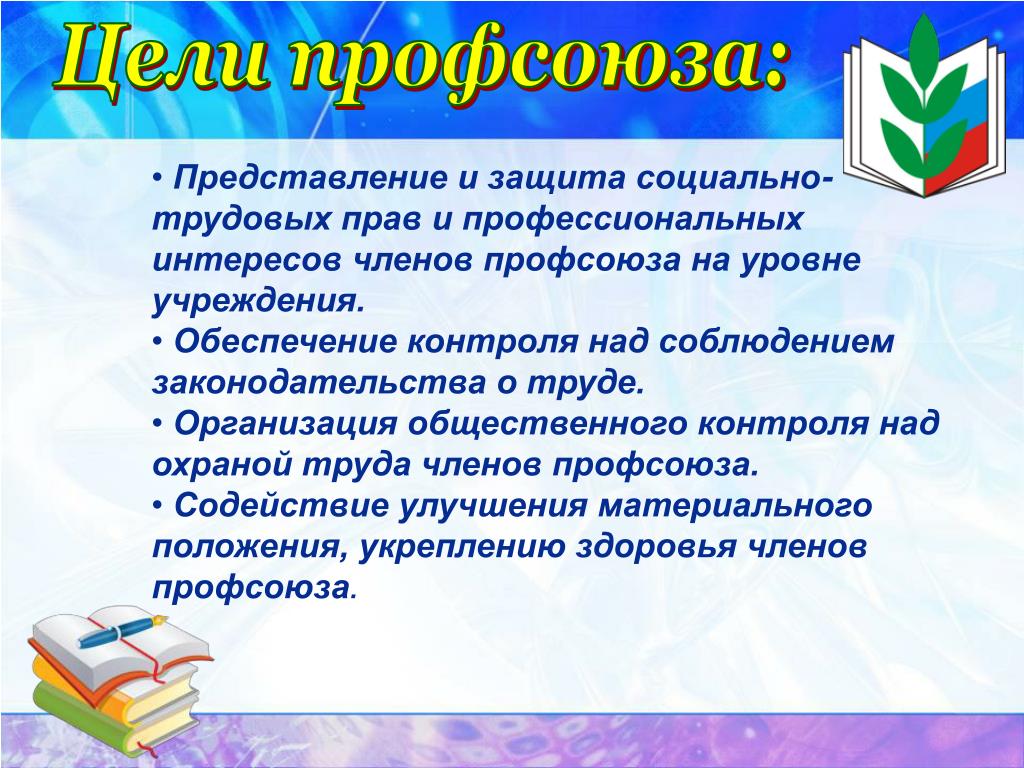 Цели профсоюза:

• Представление и защита социально-трудовых прав и профессиональных интересов членов профсоюза на уровне учреждения.
• Обеспечение контроля над соблюдением законодательства о труде.
• Организация общественного контроля над охраной труда членов профсоюза.
• Содействие улучшения материального положения, укреплению здоровья членов профсоюза.